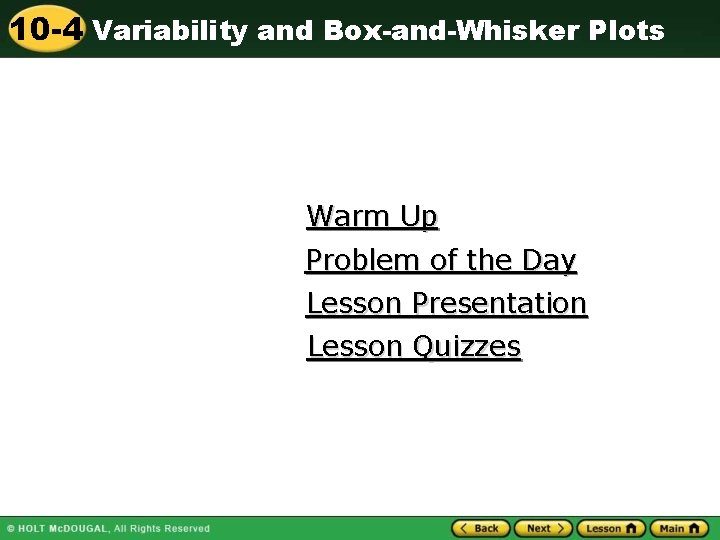 10-4 Variability and Box-and-Whisker Plots

Warm Up
Problem of the Day
Lesson Presentation
Lesson Quizzes

© HOLT McDOUGAL, All Rights Reserved

Back Next Lesson Main